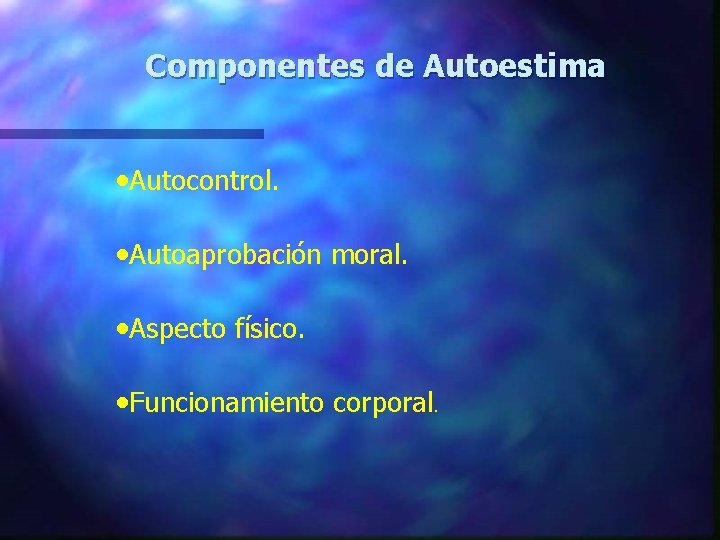 Componentes de Autoestima

•Autocontrol.

•Autoaprobación moral.

•Aspecto físico.

•Funcionamiento corporal.